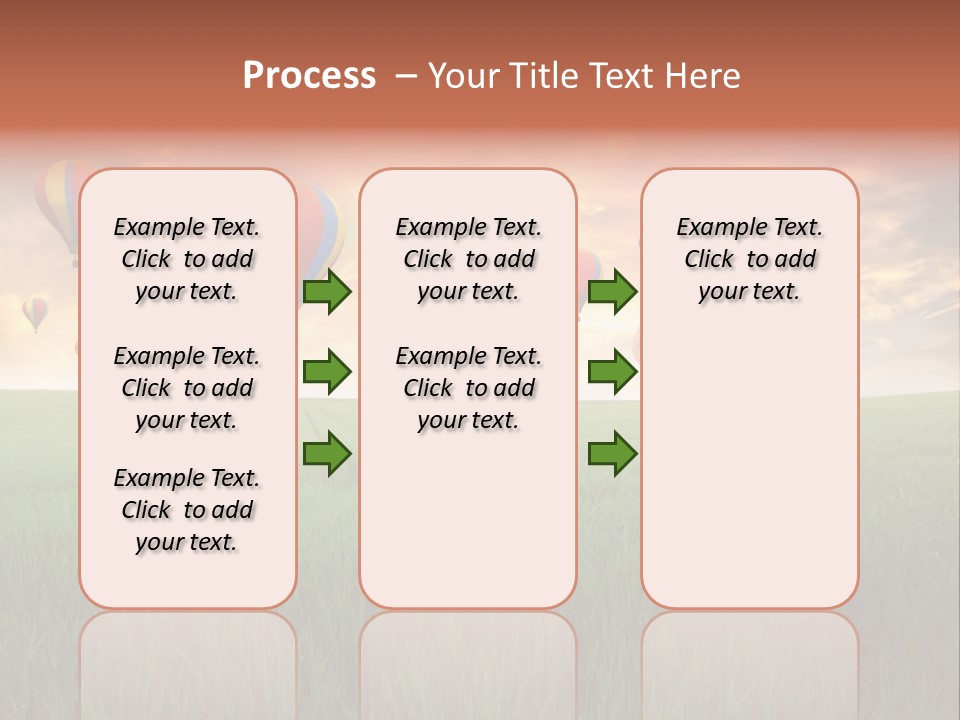 Process – Your Title Text Here

Example Text. Click to add your text.

Example Text. Click to add your text.

Example Text. Click to add your text.

Example Text. Click to add your text.

Example Text. Click to add your text.

Example Text. Click to add your text.